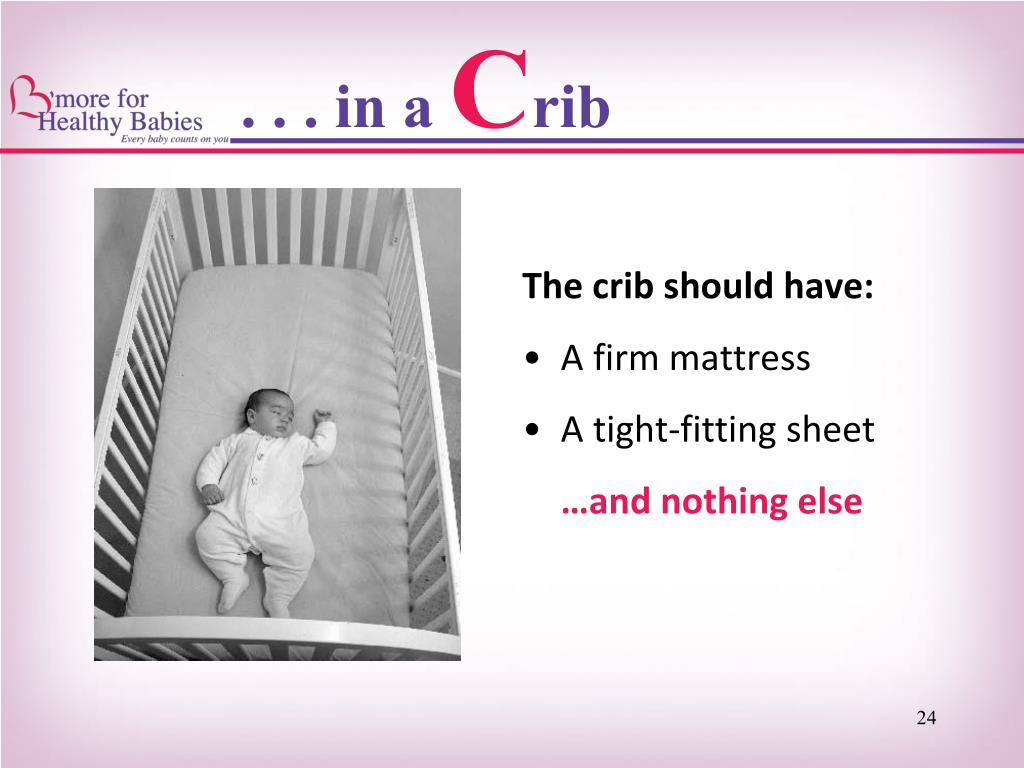 B'more for Healthy Babies
Every baby counts on you

. . . in a Crib

The crib should have:

• A firm mattress

• A tight-fitting sheet

…and nothing else

24